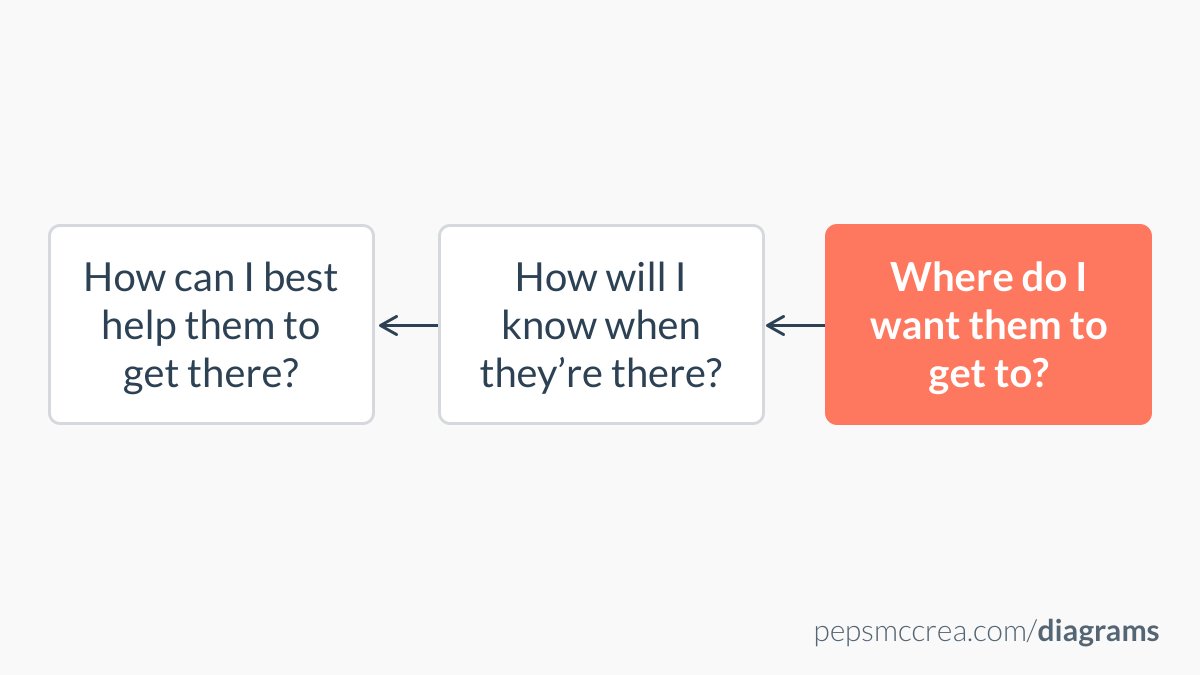 How can I best help them to get there?

How will I know when they’re there?

Where do I want them to get to?

pepsmccrea.com/diagrams